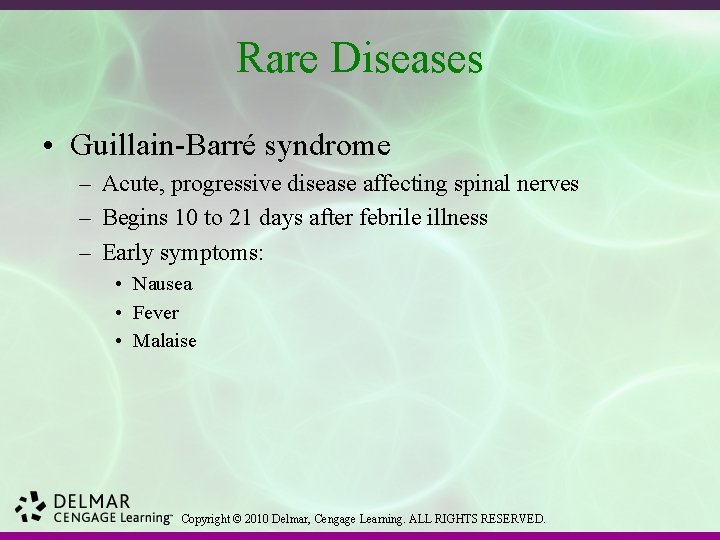 Rare Diseases

• Guillain-Barré syndrome
– Acute, progressive disease affecting spinal nerves
– Begins 10 to 21 days after febrile illness
– Early symptoms:
• Nausea
• Fever
• Malaise

DELMAR
CENGAGE Learning™ Copyright © 2010 Delmar, Cengage Learning. ALL RIGHTS RESERVED.